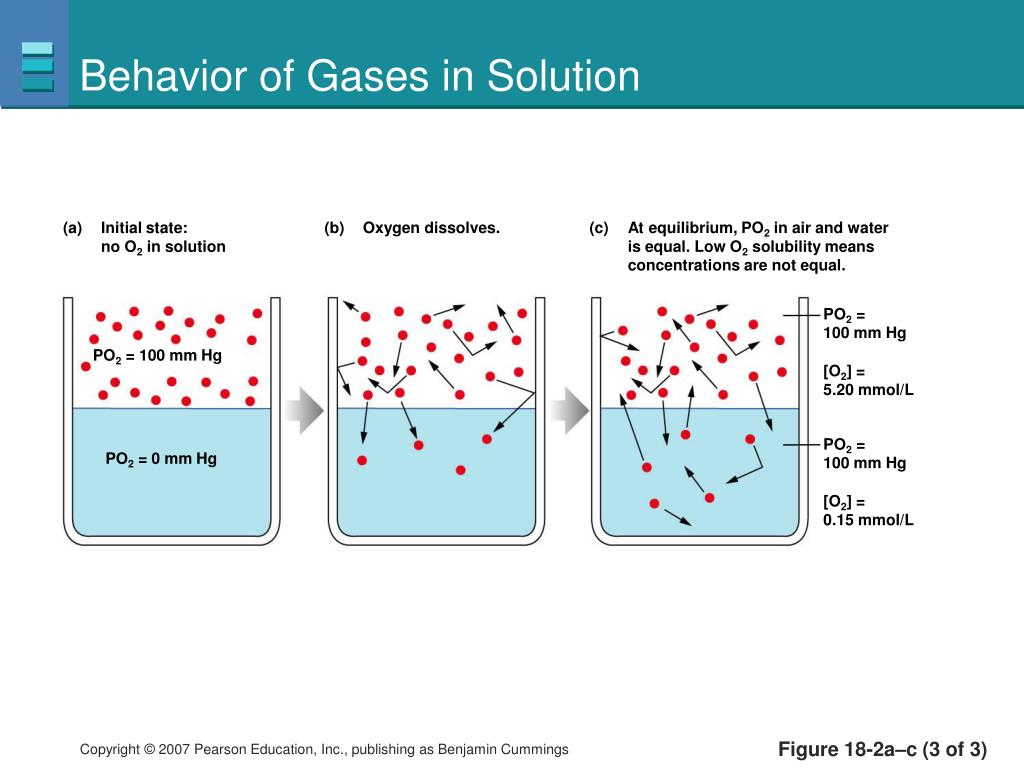 Behavior of Gases in Solution

(a) Initial state: no $O_2$ in solution

$PO_2$ = 100 mm Hg

$PO_2$ = 0 mm Hg

(b) Oxygen dissolves.

(c) At equilibrium, $PO_2$ in air and water is equal. Low $O_2$ solubility means concentrations are not equal.

$PO_2$ = 100 mm Hg

$[O_2]$ = 5.20 mmol/L

$PO_2$ = 100 mm Hg

$[O_2]$ = 0.15 mmol/L

Copyright © 2007 Pearson Education, Inc., publishing as Benjamin Cummings

Figure 18-2a–c (3 of 3)